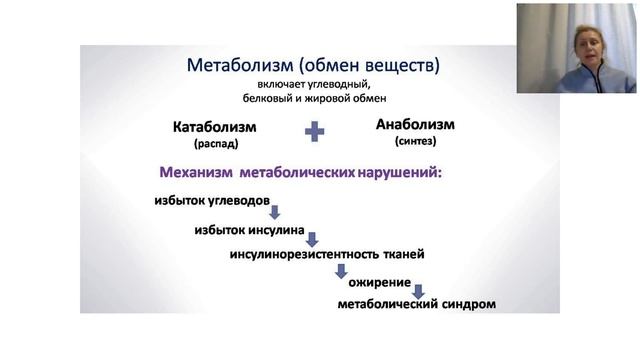 Метаболизм (обмен веществ)
включает углеводный,
белковый и жировой обмен

Катаболизм
(распад)

Анаболизм
(синтез)

Механизм метаболических нарушений:

избыток углеводов
избыток инсулина
инсулинорезистентность тканей
ожирение
метаболический синдром